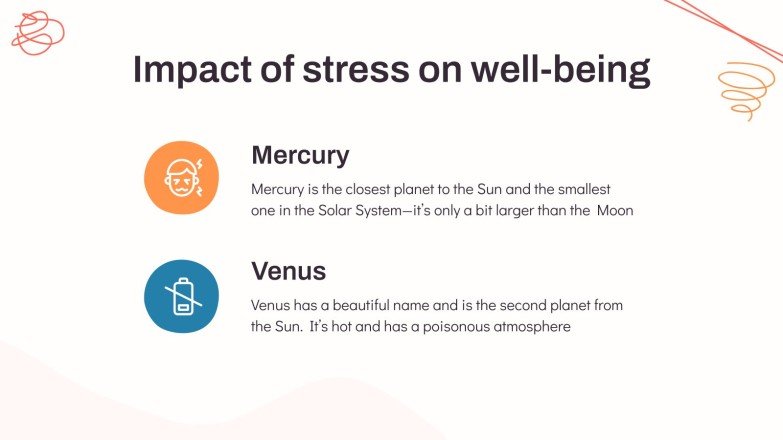 Impact of stress on well-being

Mercury

Mercury is the closest planet to the Sun and the smallest one in the Solar System—it's only a bit larger than the Moon

Venus

Venus has a beautiful name and is the second planet from the Sun. It's hot and has a poisonous atmosphere